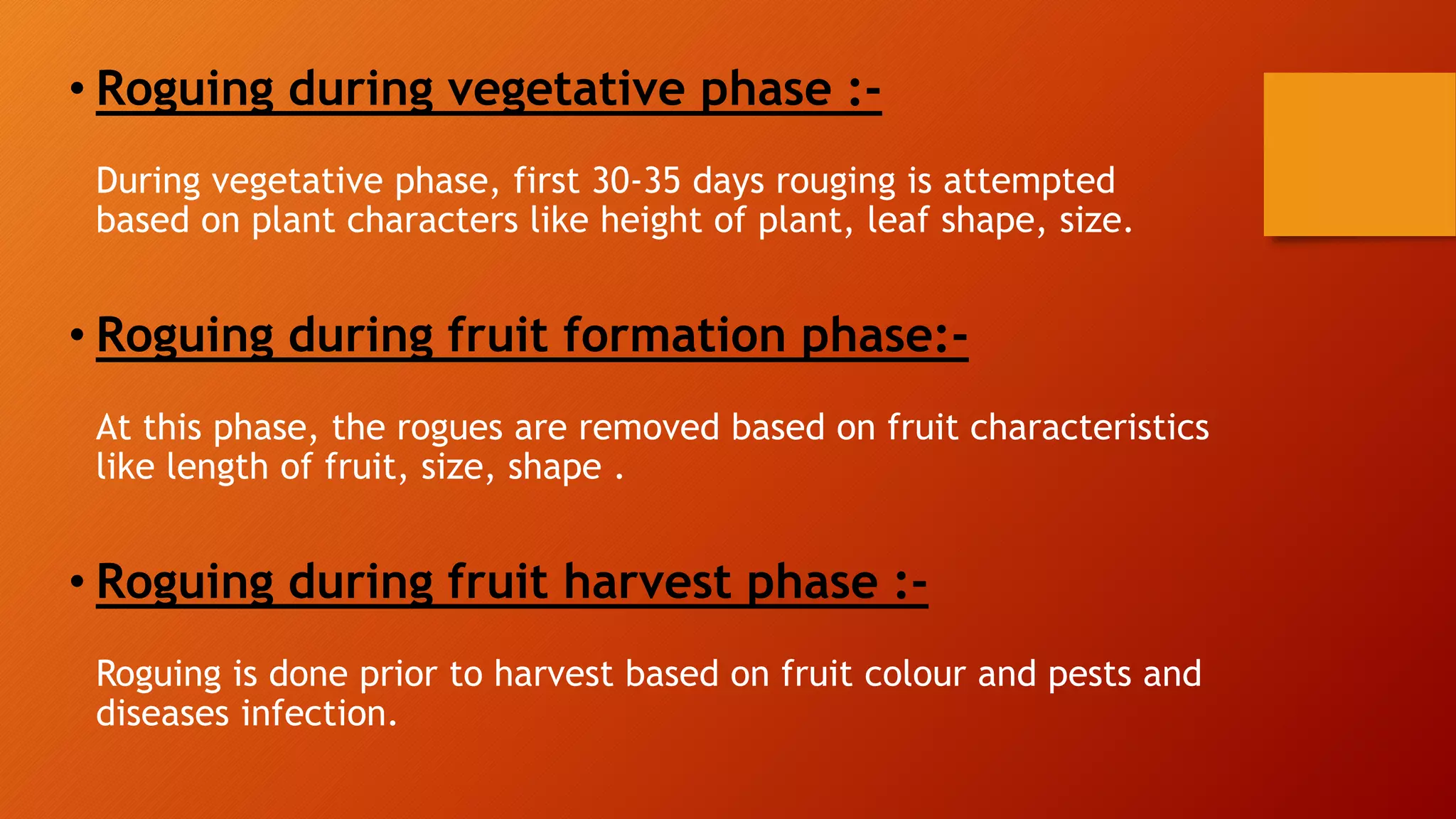 • Roguing during vegetative phase :-

During vegetative phase, first 30-35 days rouging is attempted based on plant characters like height of plant, leaf shape, size.

• Roguing during fruit formation phase:-

At this phase, the rogues are removed based on fruit characteristics like length of fruit, size, shape .

• Roguing during fruit harvest phase :-

Roguing is done prior to harvest based on fruit colour and pests and diseases infection.